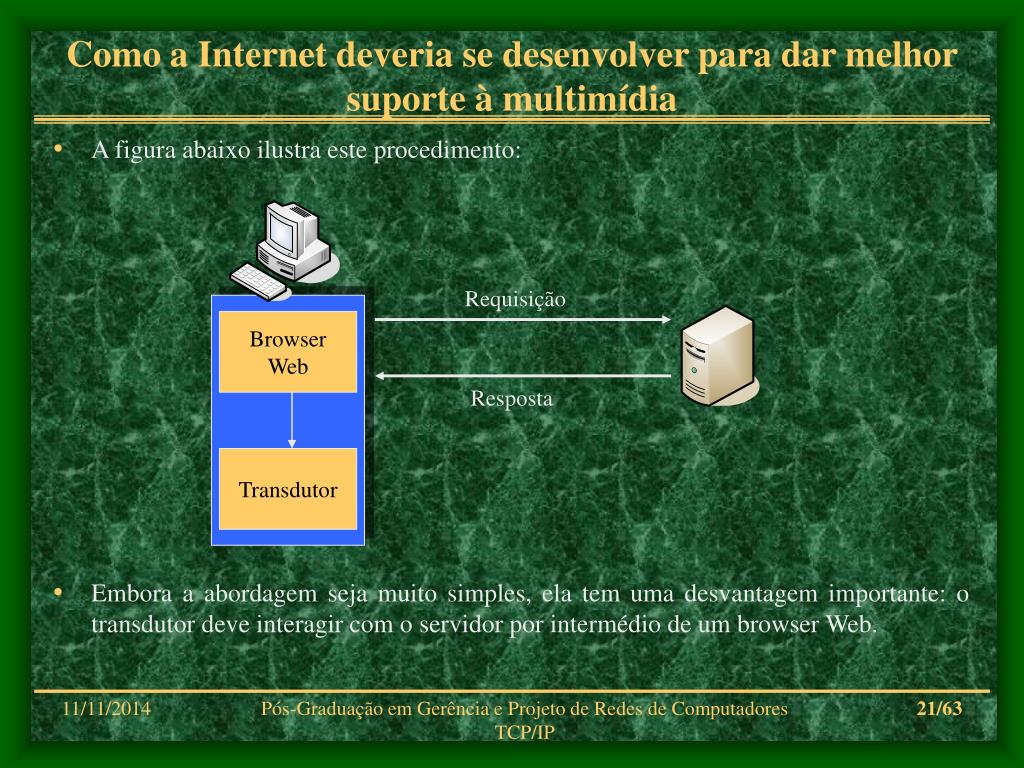 Como a Internet deveria se desenvolver para dar melhor suporte à multimídia

• A figura abaixo ilustra este procedimento:

Browser Web

Transdutor

Requisição

Resposta

• Embora a abordagem seja muito simples, ela tem uma desvantagem importante: o transdutor deve interagir com o servidor por intermédio de um browser Web.

11/11/2014

Pós-Graduação em Gerência e Projeto de Redes de Computadores TCP/IP

21/63